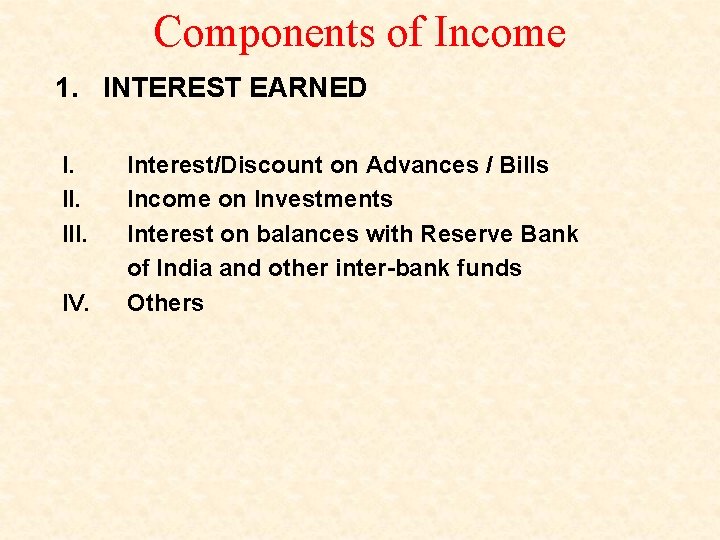 Components of Income

1. INTEREST EARNED

I. Interest/Discount on Advances / Bills
II. Income on Investments
III. Interest on balances with Reserve Bank of India and other inter-bank funds
IV. Others